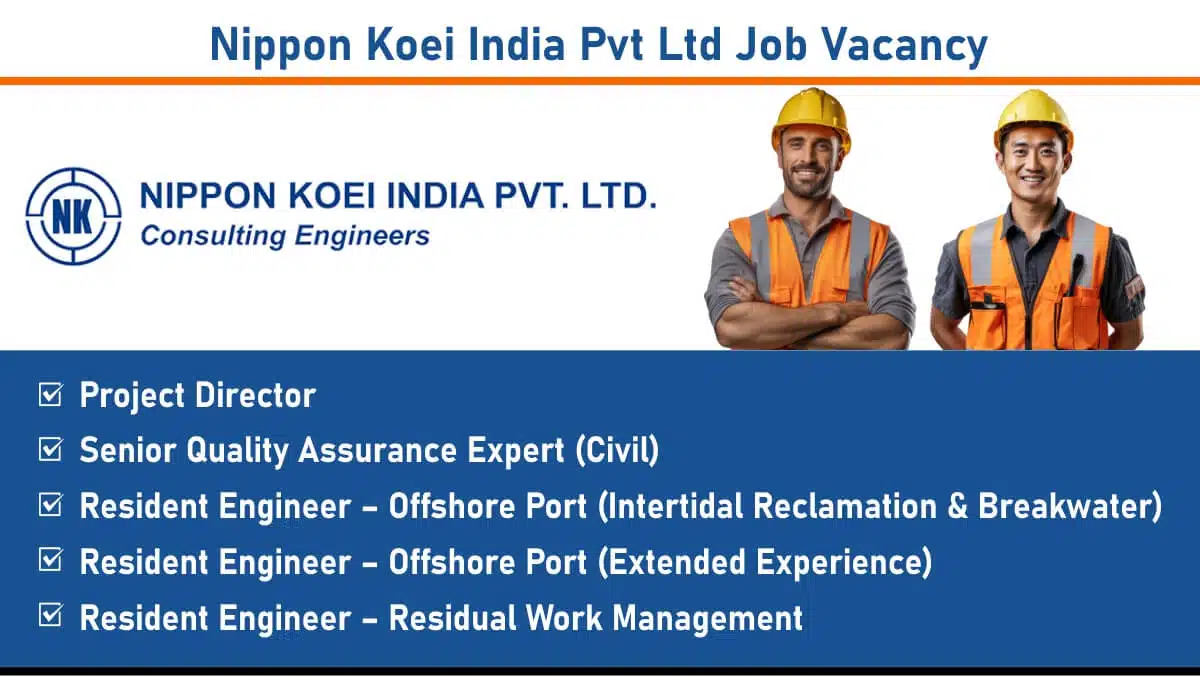 Nippon Koei India Pvt Ltd Job Vacancy

NK

NIPPON KOEI INDIA PVT. LTD.
Consulting Engineers

☑ Project Director
☑ Senior Quality Assurance Expert (Civil)
☑ Resident Engineer – Offshore Port (Intertidal Reclamation & Breakwater)
☑ Resident Engineer – Offshore Port (Extended Experience)
☑ Resident Engineer – Residual Work Management